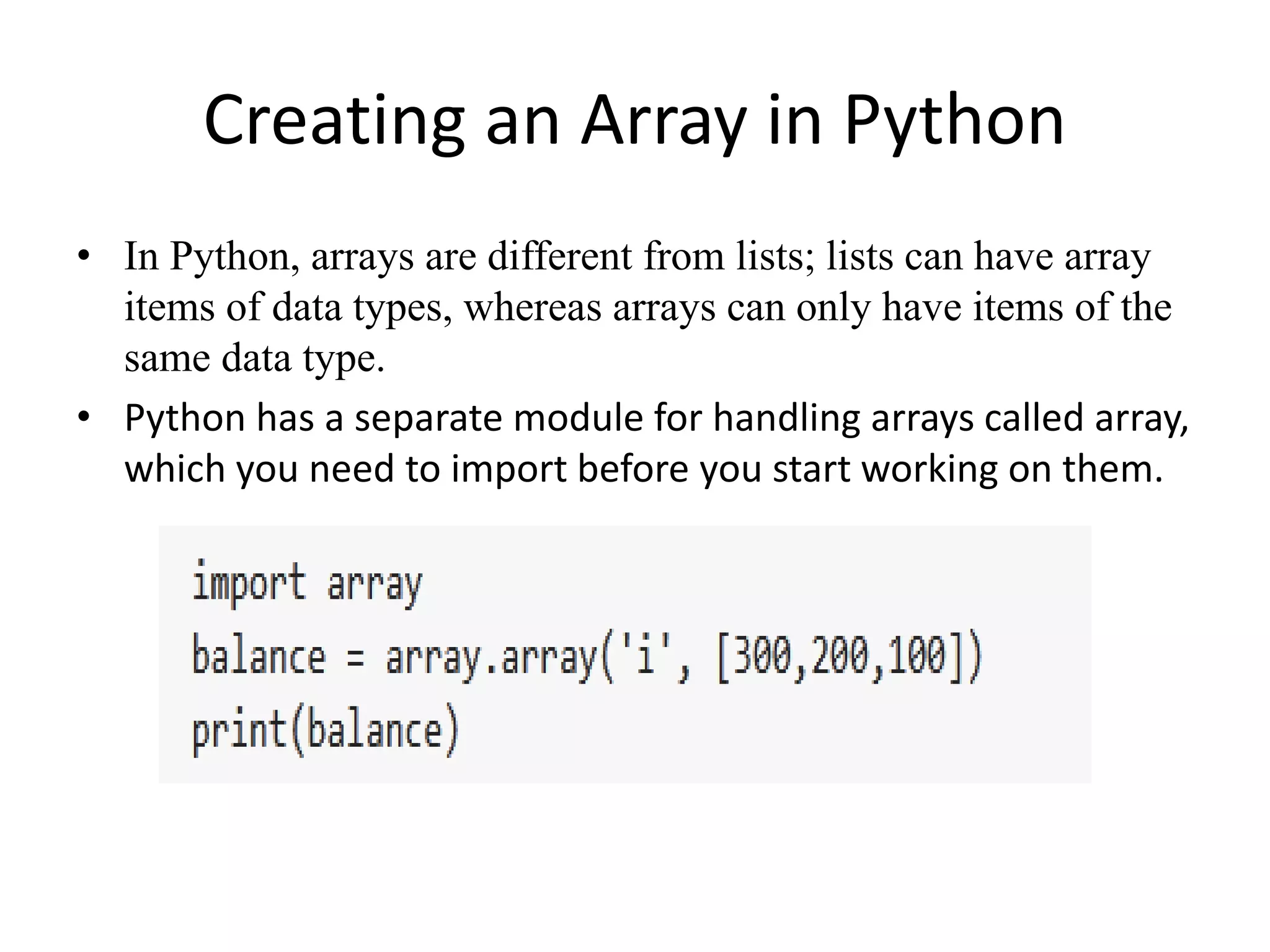 Creating an Array in Python

• In Python, arrays are different from lists; lists can have array items of data types, whereas arrays can only have items of the same data type.

• Python has a separate module for handling arrays called array, which you need to import before you start working on them.

import array
balance = array.array('i', [300,200,100])
print(balance)